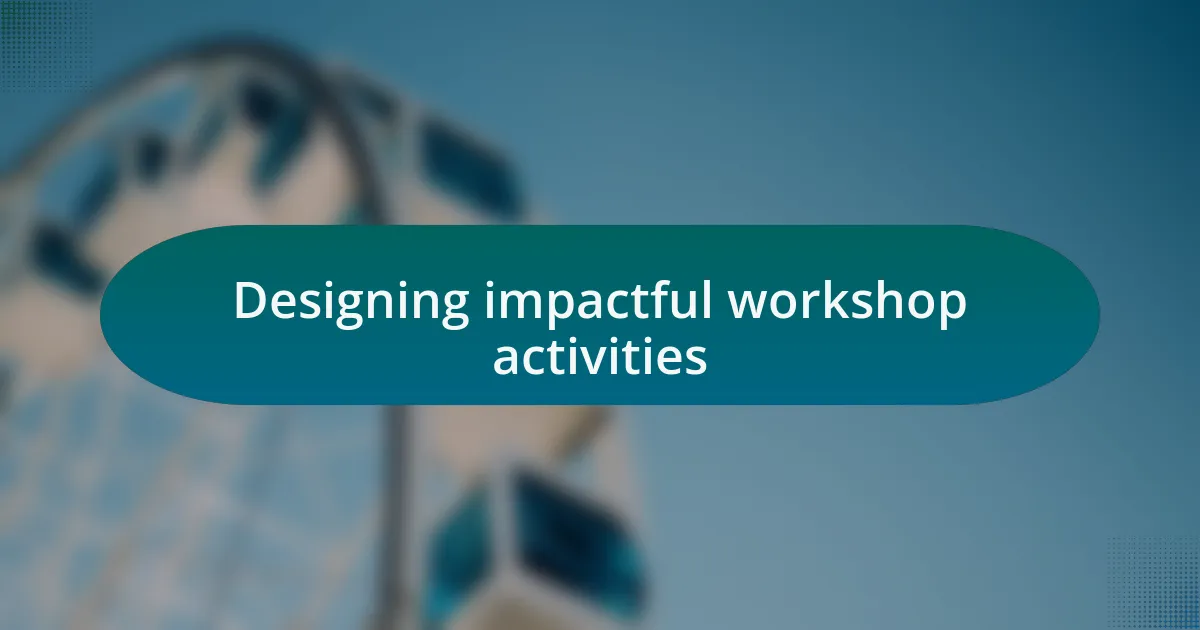 Designing impactful workshop activities